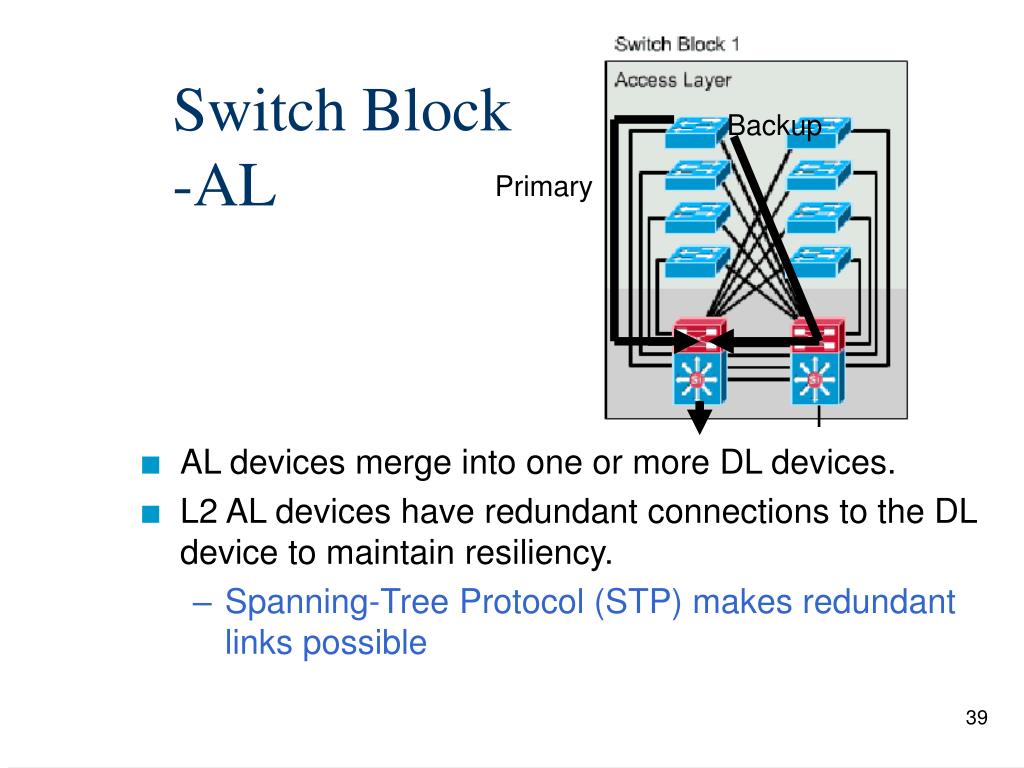 Switch Block -AL

Switch Block 1

Access Layer

Backup

Primary

■ AL devices merge into one or more DL devices.

■ L2 AL devices have redundant connections to the DL device to maintain resiliency.

– Spanning-Tree Protocol (STP) makes redundant links possible

39